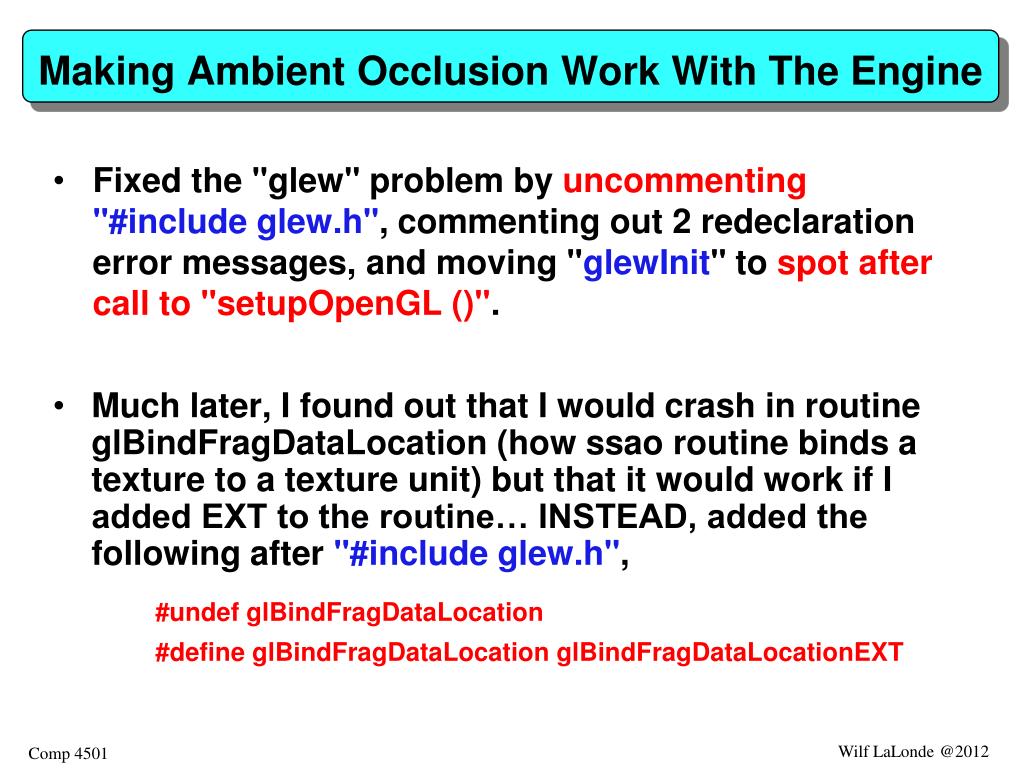 Making Ambient Occlusion Work With The Engine

• Fixed the "glew" problem by uncommenting "#include glew.h", commenting out 2 redeclaration error messages, and moving "glewInit" to spot after call to "setupOpenGL ()".

• Much later, I found out that I would crash in routine glBindFragDataLocation (how ssao routine binds a texture to a texture unit) but that it would work if I added EXT to the routine… INSTEAD, added the following after "#include glew.h",

#undef glBindFragDataLocation
#define glBindFragDataLocation glBindFragDataLocationEXT

Comp 4501

Wilf LaLonde @2012